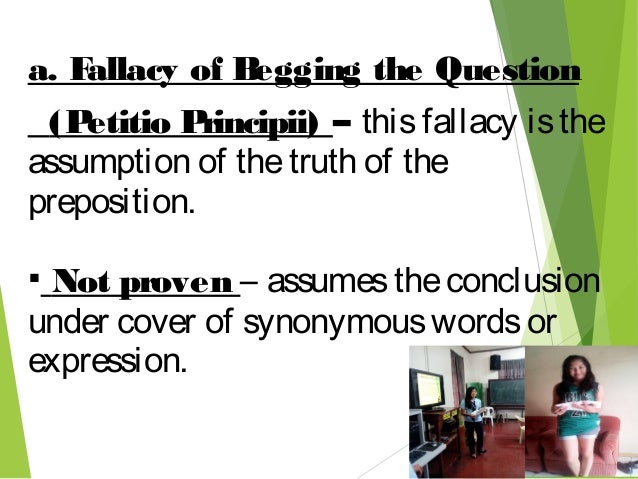 a. Fallacy of Begging the Question

(Petitio Principii) – this fallacy is the assumption of the truth of the preposition.

▪ Not proven – assumes the conclusion under cover of synonymous words or expression.